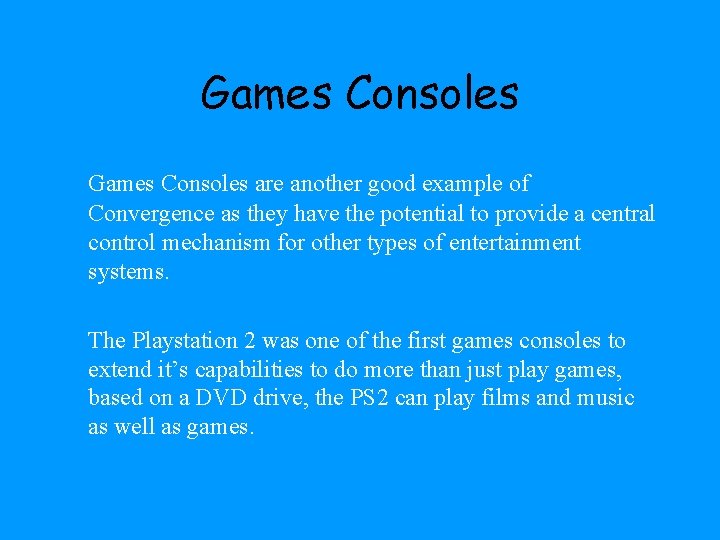 Games Consoles

Games Consoles are another good example of Convergence as they have the potential to provide a central control mechanism for other types of entertainment systems.

The Playstation 2 was one of the first games consoles to extend it’s capabilities to do more than just play games, based on a DVD drive, the PS2 can play films and music as well as games.